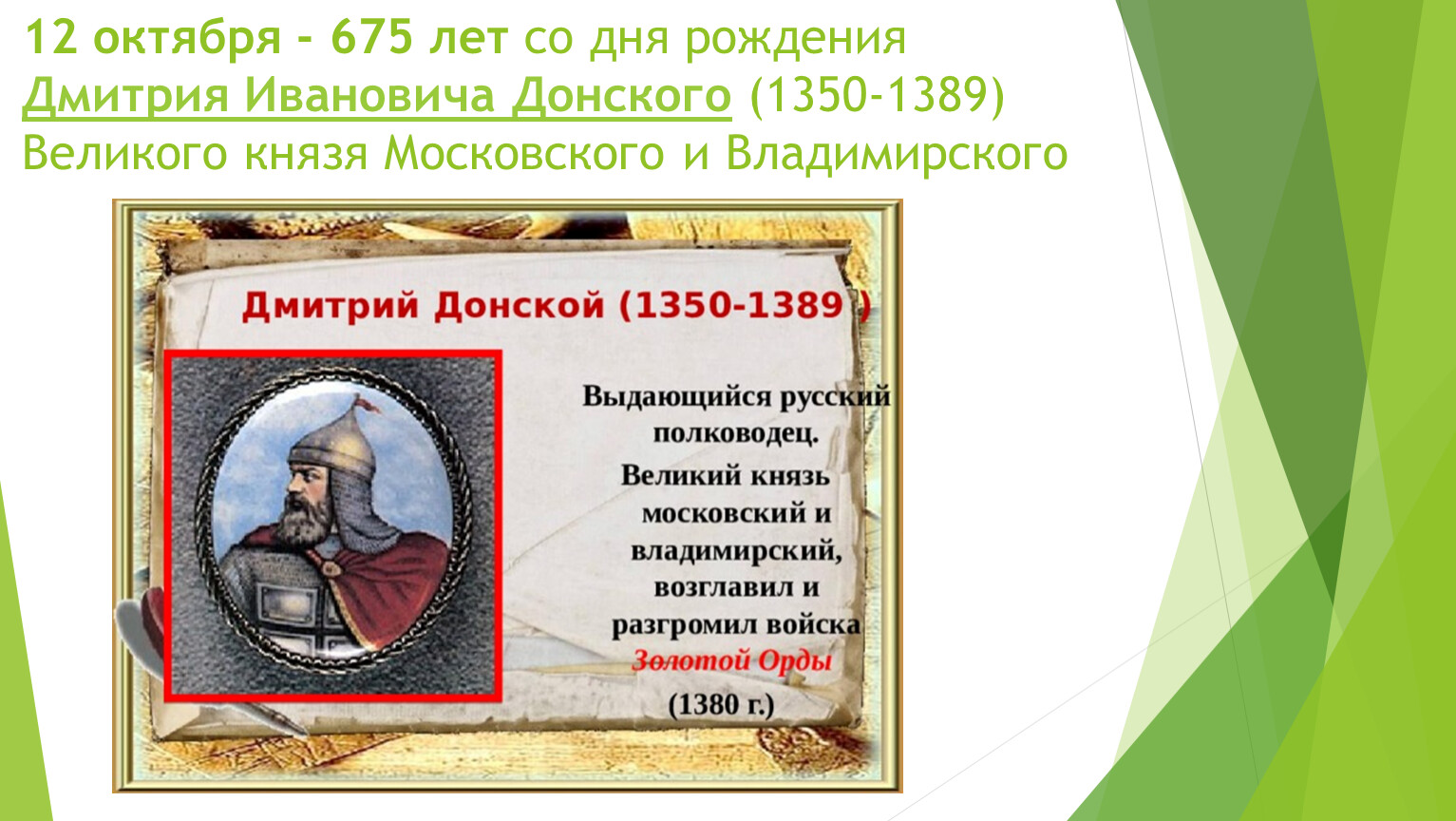 12 октября - 675 лет со дня рождения Дмитрия Ивановича Донского (1350-1389) Великого князя Московского и Владимирского

Дмитрий Донской (1350-1389 )

Выдающийся русский полководец.

Великий князь московский и владимирский, возглавил и разгромил войска Золотой Орды (1380 г.)